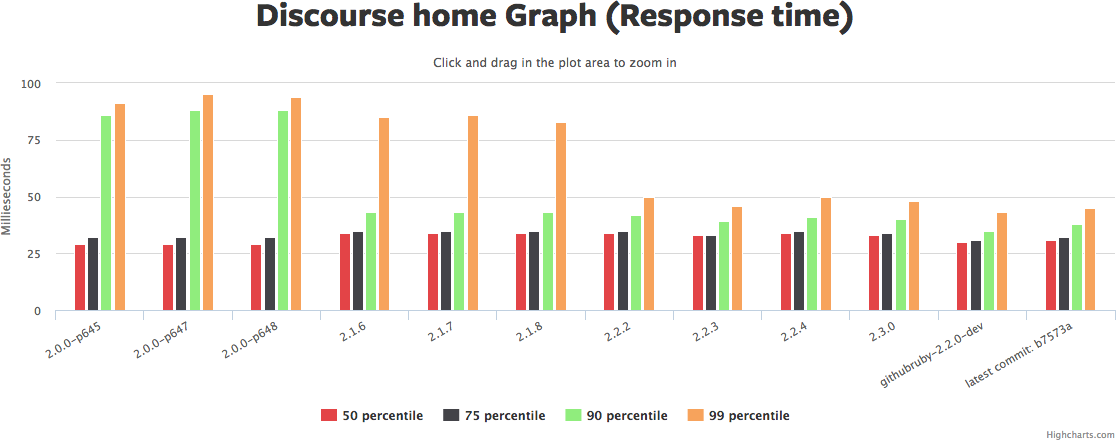 Discourse home Graph (Response time)

Click and drag in the plot area to zoom in

Milliseconds

100
75
50
25
0

2.0.0-p645
2.0.0-p647
2.0.0-p648
2.1.6
2.1.7
2.1.8
2.2.2
2.2.3
2.2.4
2.3.0
githubruby-2.2.0-dev
latest commit: b7573a

50 percentile
75 percentile
90 percentile
99 percentile

Highcharts.com